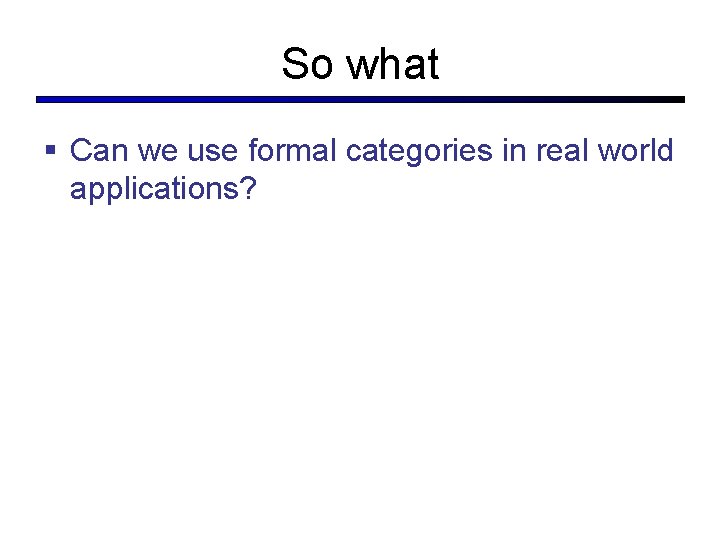 So what

• Can we use formal categories in real world applications?